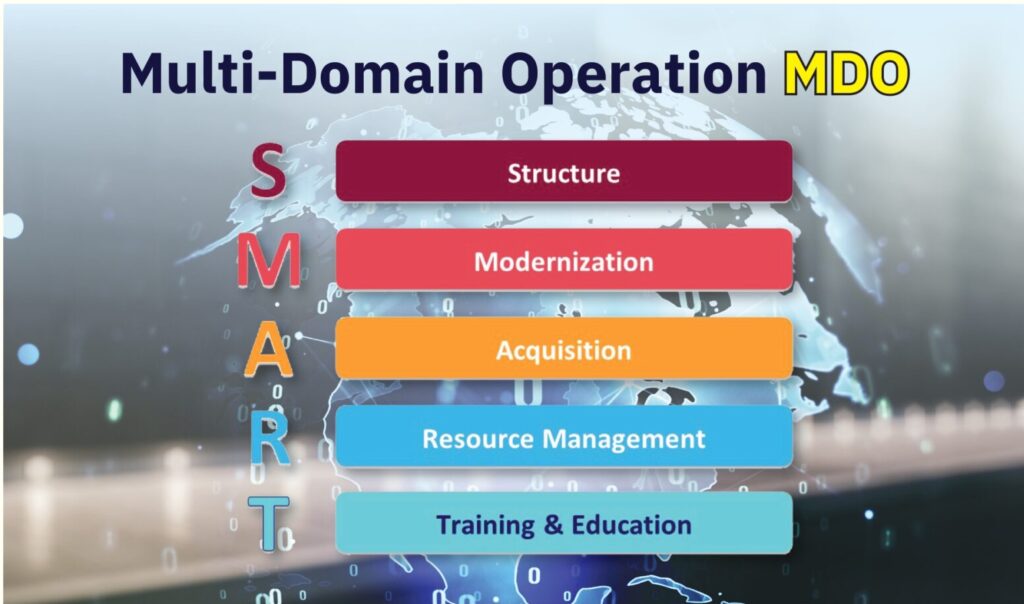 Multi-Domain Operation MDO

S Structure

M Modernization

A Acquisition

R Resource Management

T Training & Education